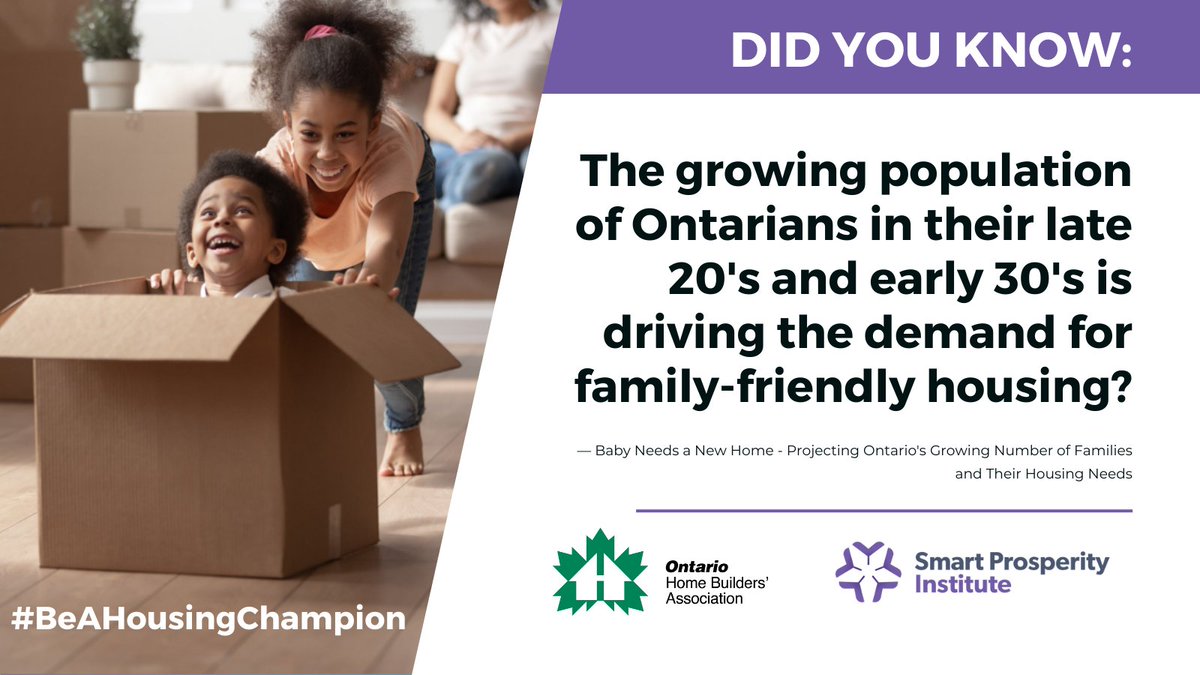 DID YOU KNOW:

The growing population of Ontarians in their late 20's and early 30's is driving the demand for family-friendly housing?

— Baby Needs a New Home - Projecting Ontario's Growing Number of Families and Their Housing Needs

Ontario Home Builders' Association

Smart Prosperity Institute

#BeAHousingChampion